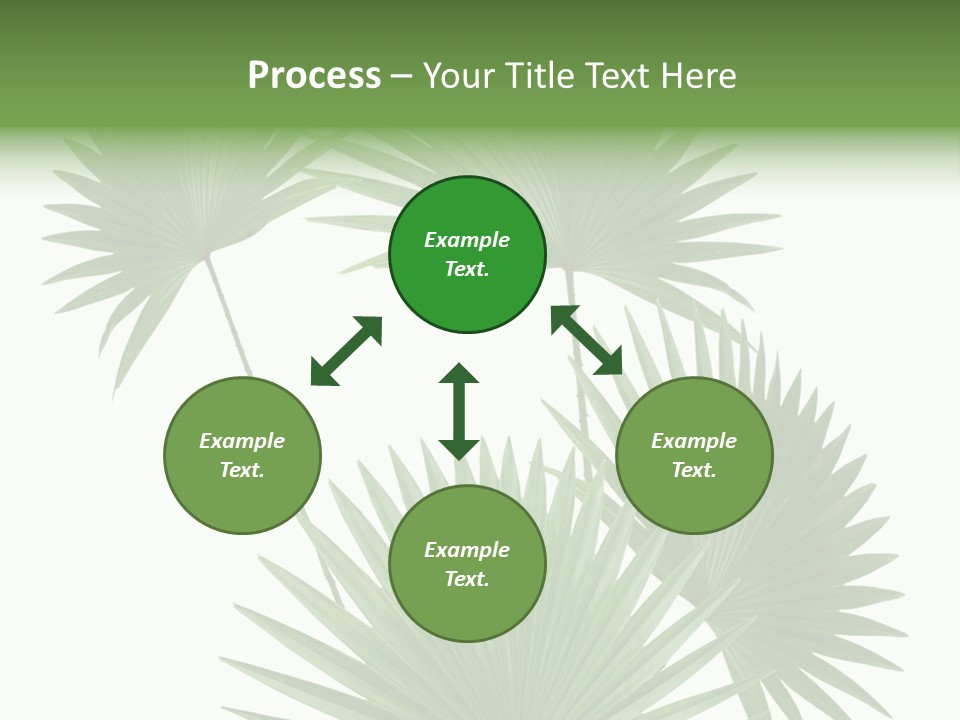 Process – Your Title Text Here

Example Text.

Example Text.

Example Text.

Example Text.